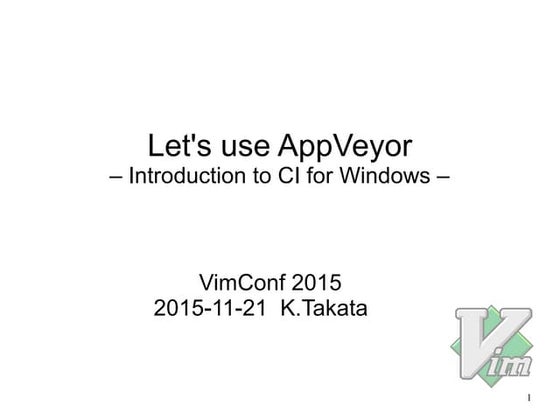 Let's use AppVeyor
– Introduction to CI for Windows –

VimConf 2015
2015-11-21 K.Takata

Vim

1